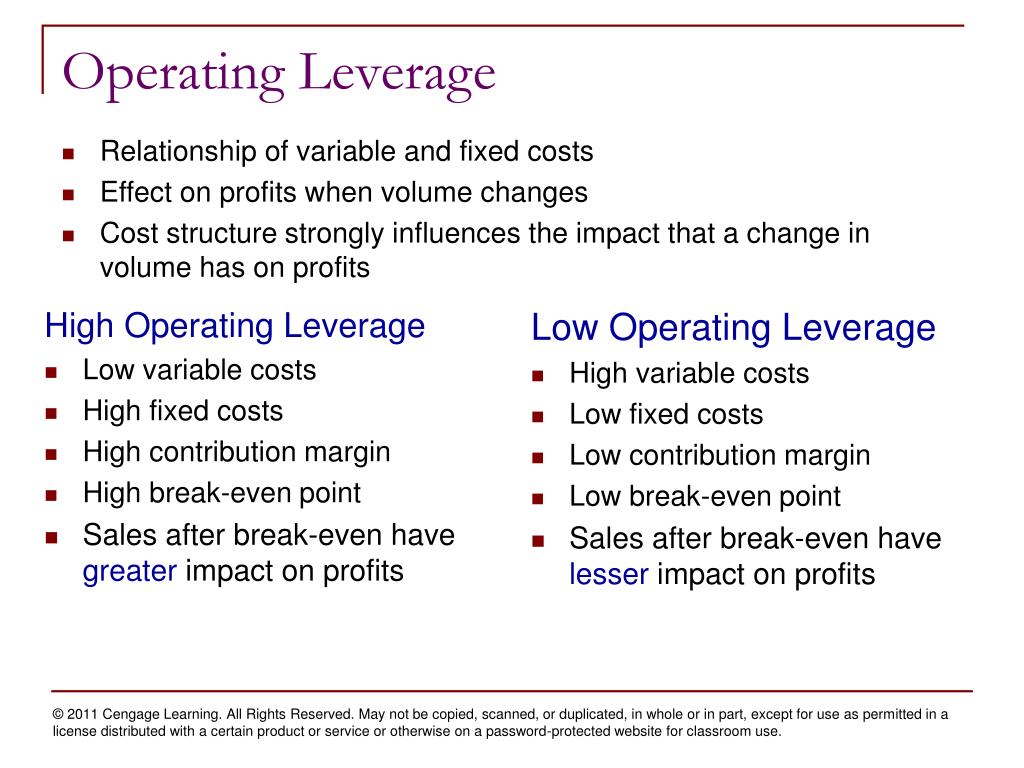 Operating Leverage

- Relationship of variable and fixed costs
- Effect on profits when volume changes
- Cost structure strongly influences the impact that a change in volume has on profits

High Operating Leverage
- Low variable costs
- High fixed costs
- High contribution margin
- High break-even point
- Sales after break-even have greater impact on profits

Low Operating Leverage
- High variable costs
- Low fixed costs
- Low contribution margin
- Low break-even point
- Sales after break-even have lesser impact on profits

© 2011 Cengage Learning. All Rights Reserved. May not be copied, scanned, or duplicated, in whole or in part, except for use as permitted in a license distributed with a certain product or service or otherwise on a password-protected website for classroom use.